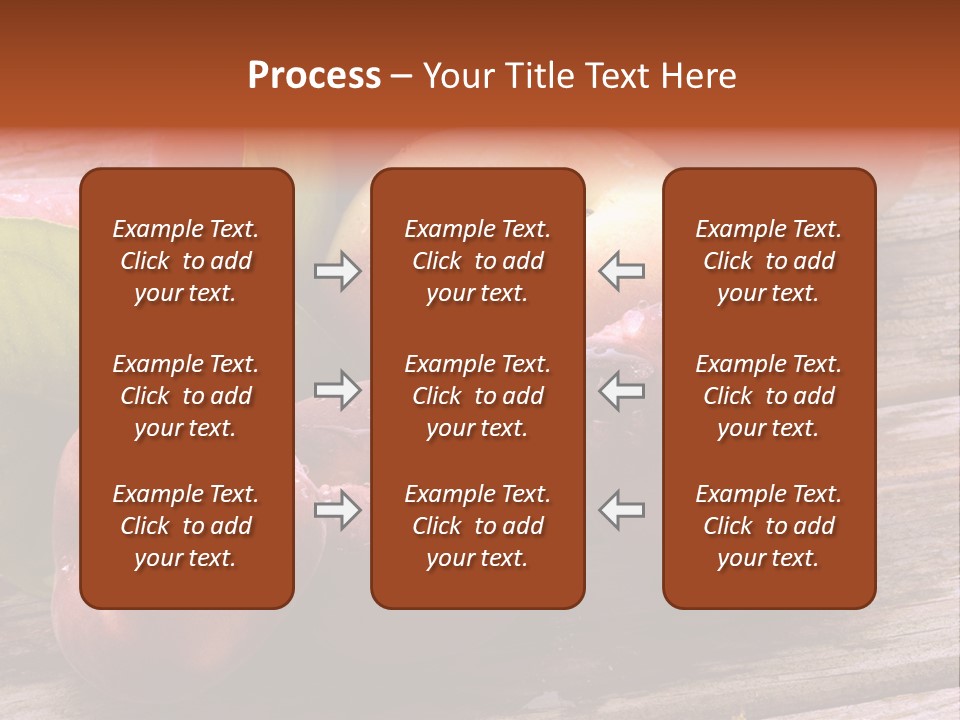 Process – Your Title Text Here

Example Text. Click to add your text.

Example Text. Click to add your text.

Example Text. Click to add your text.

Example Text. Click to add your text.

Example Text. Click to add your text.

Example Text. Click to add your text.

Example Text. Click to add your text.

Example Text. Click to add your text.

Example Text. Click to add your text.